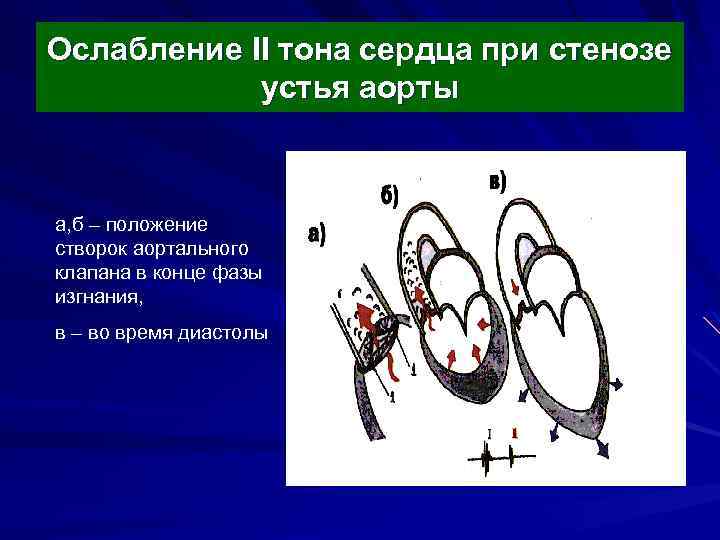 Ослабление II тона сердца при стенозе устья аорты

а,б – положение створок аортального клапана в конце фазы изгнания,

в – во время диастолы

а)

б)

в)

1

1

I

II